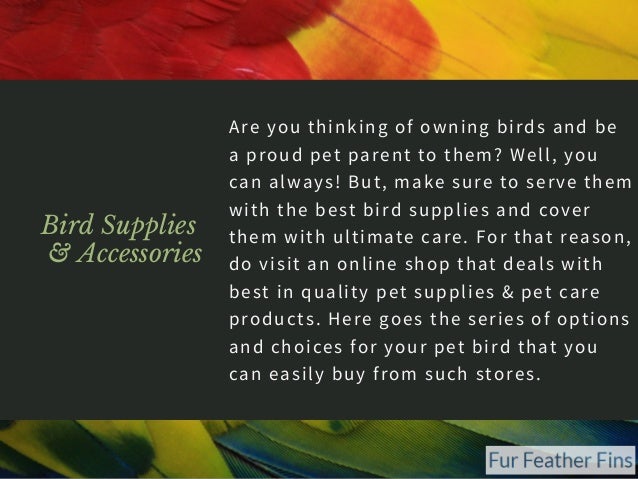 Bird Supplies & Accessories

Are you thinking of owning birds and be a proud pet parent to them? Well, you can always! But, make sure to serve them with the best bird supplies and cover them with ultimate care. For that reason, do visit an online shop that deals with best in quality pet supplies & pet care products. Here goes the series of options and choices for your pet bird that you can easily buy from such stores.

Fur Feather Fins